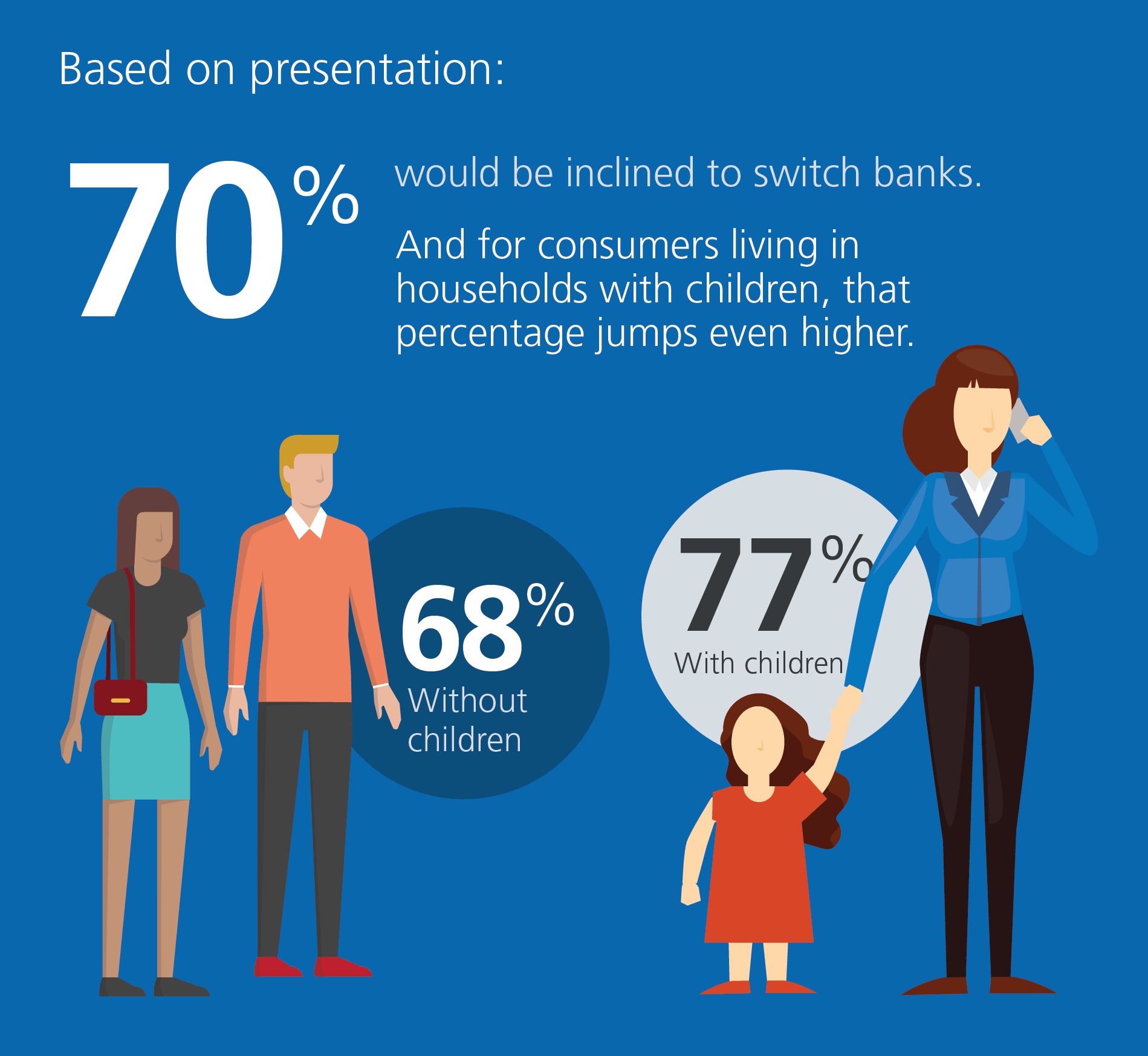 Based on presentation:

70% would be inclined to switch banks.

And for consumers living in households with children, that percentage jumps even higher.

68% Without children

77% With children